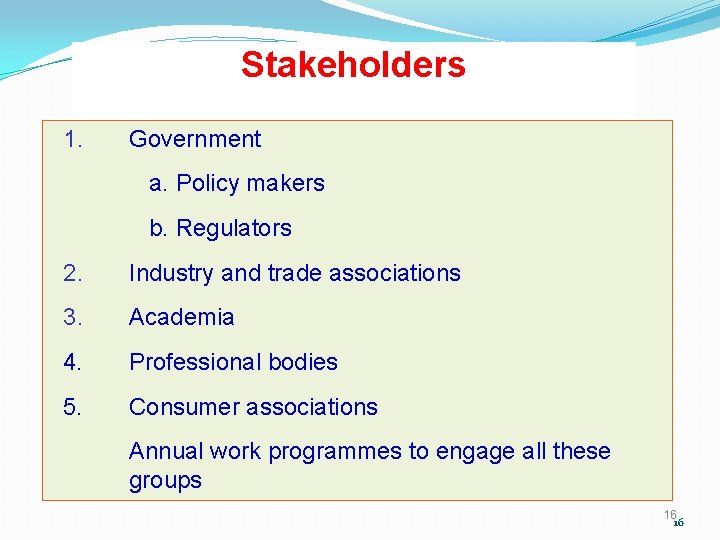 Stakeholders

1. Government

a. Policy makers

b. Regulators

2. Industry and trade associations

3. Academia

4. Professional bodies

5. Consumer associations

Annual work programmes to engage all these groups

16

16